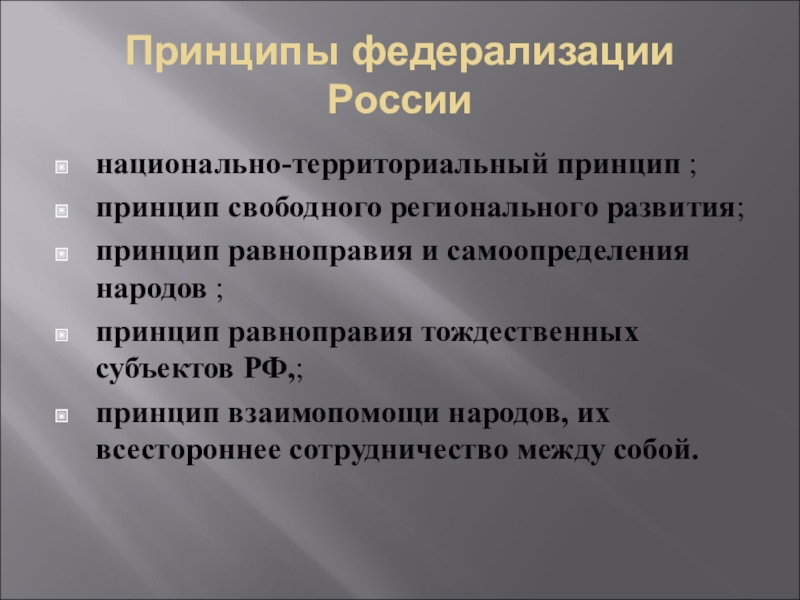 Принципы федерализации России

национально-территориальный принцип ;

принцип свободного регионального развития;

принцип равноправия и самоопределения народов ;

принцип равноправия тождественных субъектов РФ,;

принцип взаимопомощи народов, их всестороннее сотрудничество между собой.